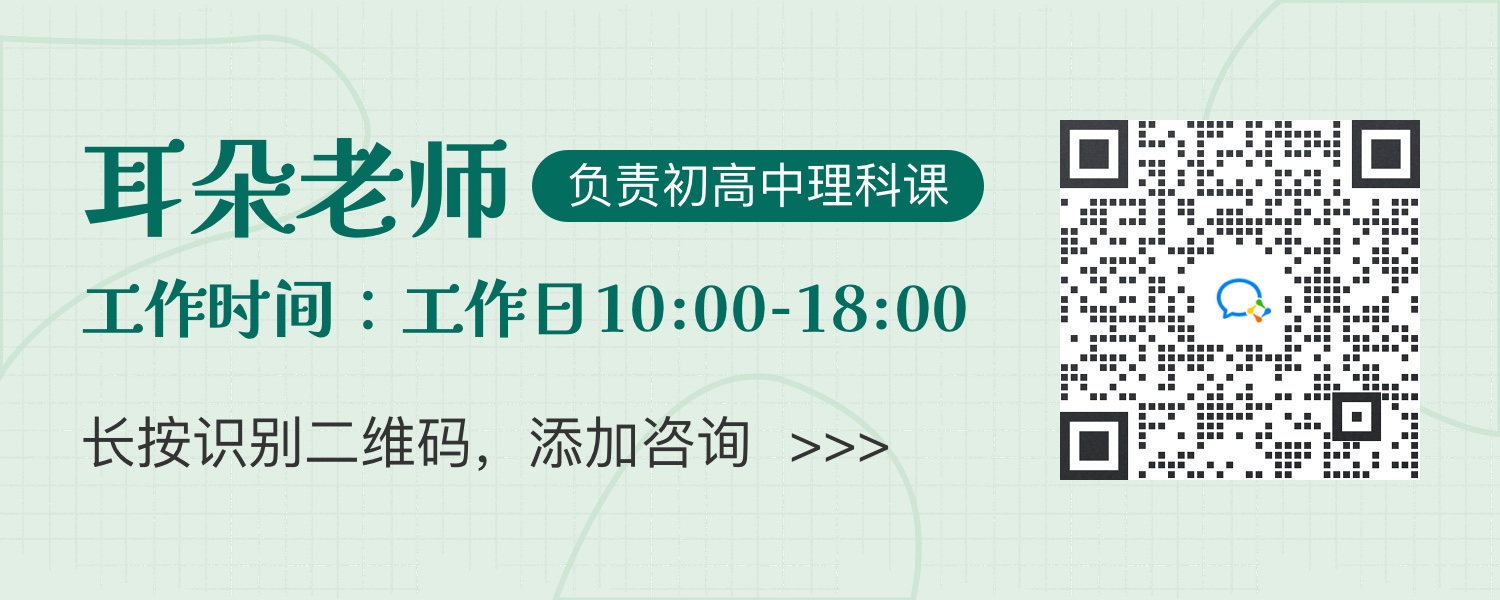 耳朵老师 负责初高中理科课

工作时间：工作日10:00-18:00

长按识别二维码，添加咨询 >>>